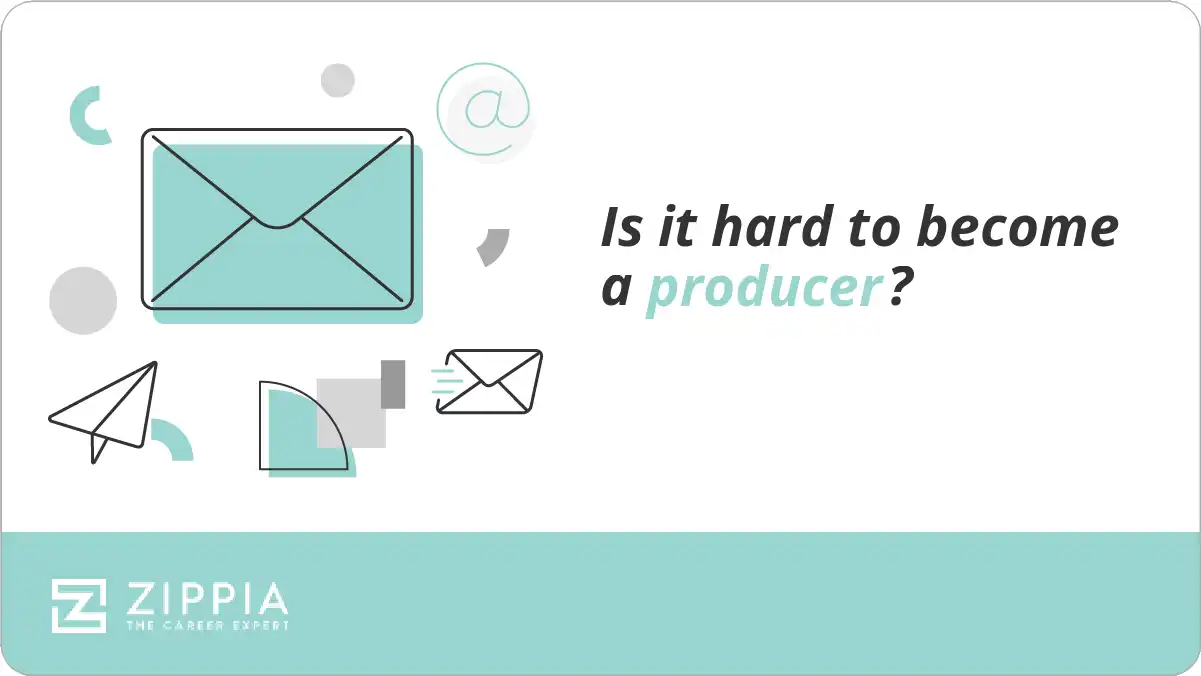 @

Is it hard to become a producer?

ZIPPIA
THE CAREER EXPERT